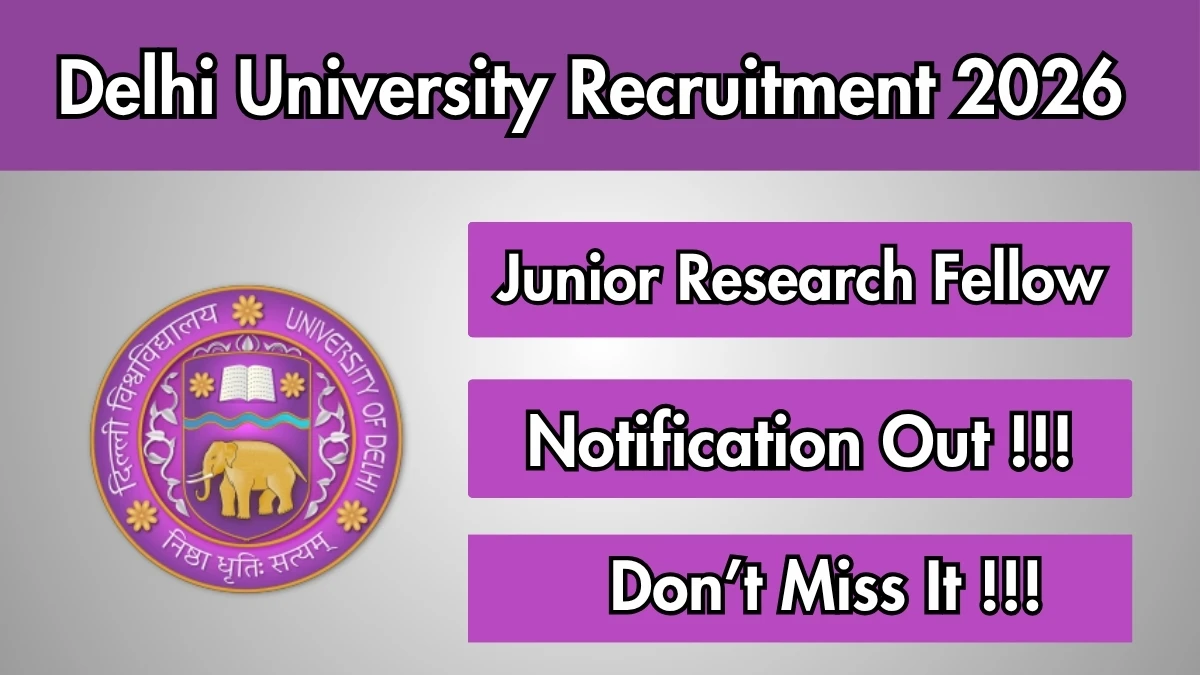 Delhi University Recruitment 2026

दिल्ली विश्वविद्यालय UNIVERSITY OF DELHI
निष्ठा धृतिः सत्यम्

Junior Research Fellow

Notification Out !!!

Don't Miss It !!!